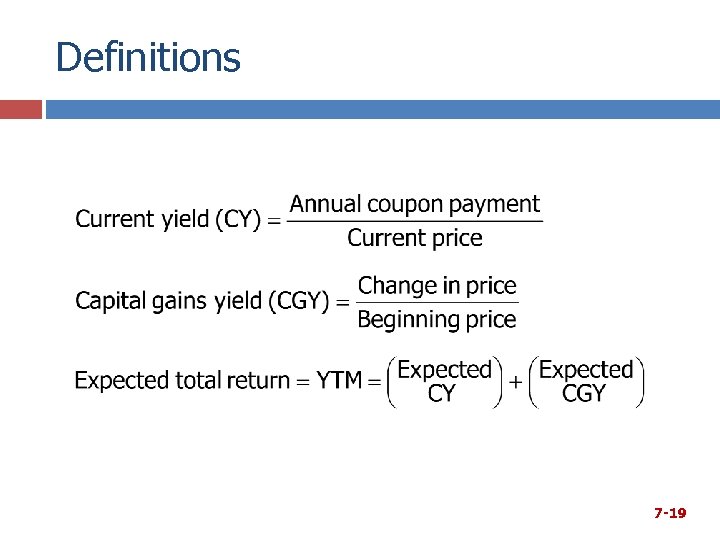 Definitions

$\text{Current yield (CY)} = \frac{\text{Annual coupon payment}}{\text{Current price}}$

$\text{Capital gains yield (CGY)} = \frac{\text{Change in price}}{\text{Beginning price}}$

$\text{Expected total return} = \text{YTM} = \begin{pmatrix}\text{Expected}\\ \text{CY}\end{pmatrix} + \begin{pmatrix}\text{Expected}\\ \text{CGY}\end{pmatrix}$

7-19